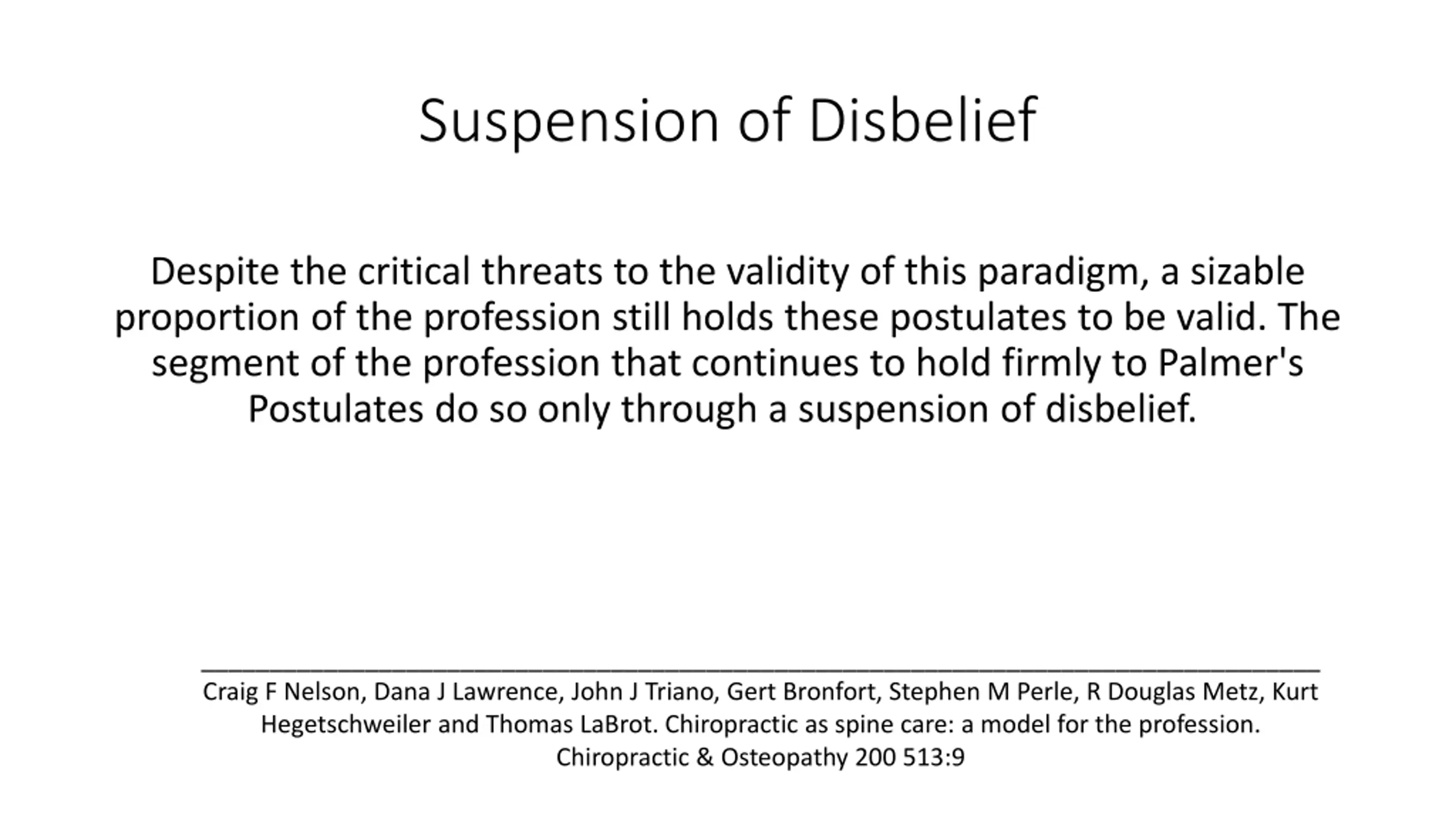 Suspension of Disbelief

Despite the critical threats to the validity of this paradigm, a sizable proportion of the profession still holds these postulates to be valid. The segment of the profession that continues to hold firmly to Palmer's Postulates do so only through a suspension of disbelief.

Craig F Nelson, Dana J Lawrence, John J Triano, Gert Bronfort, Stephen M Perle, R Douglas Metz, Kurt Hegetschweiler and Thomas LaBrot. Chiropractic as spine care: a model for the profession. Chiropractic & Osteopathy 200 513:9